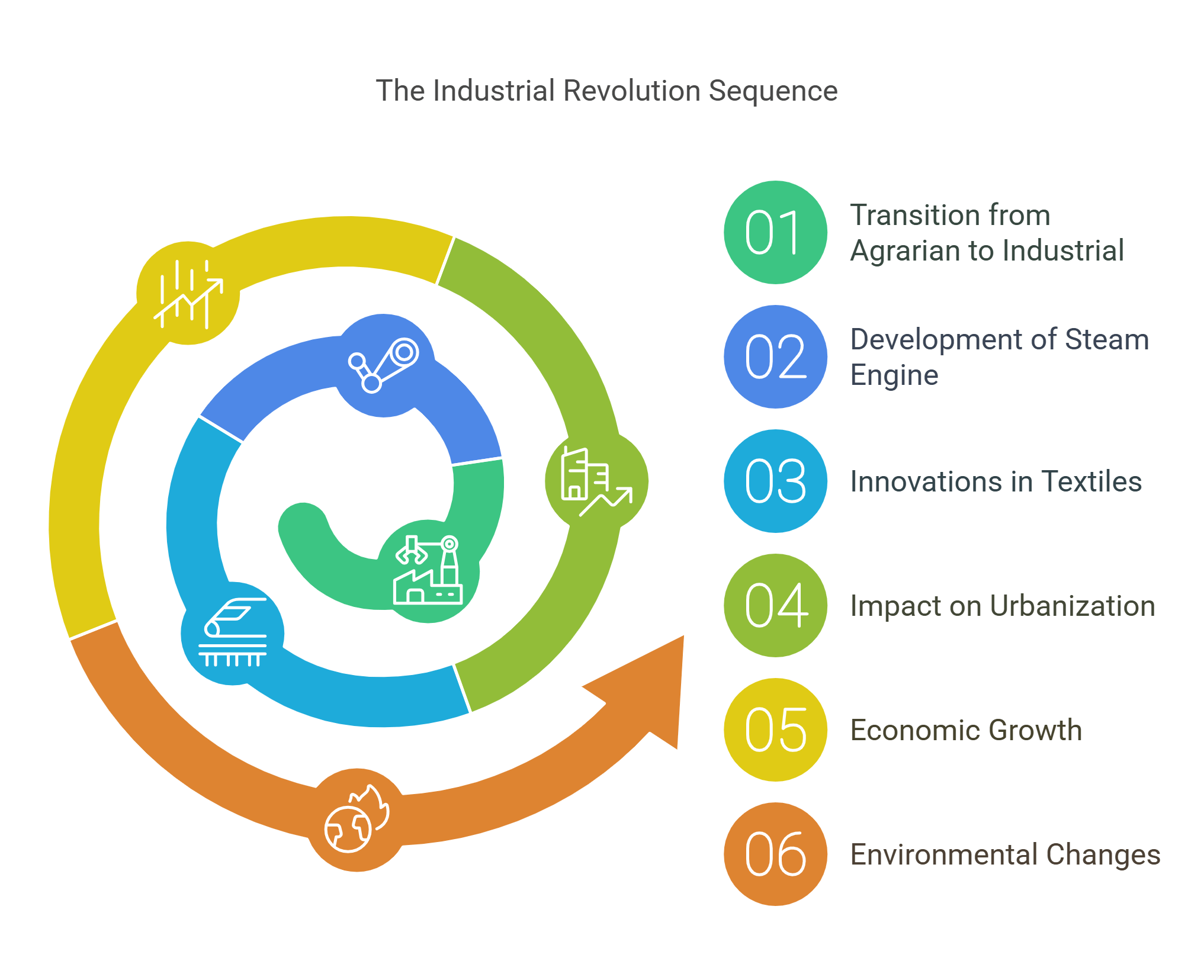 The Industrial Revolution Sequence

01 Transition from Agrarian to Industrial

02 Development of Steam Engine

03 Innovations in Textiles

04 Impact on Urbanization

05 Economic Growth

06 Environmental Changes